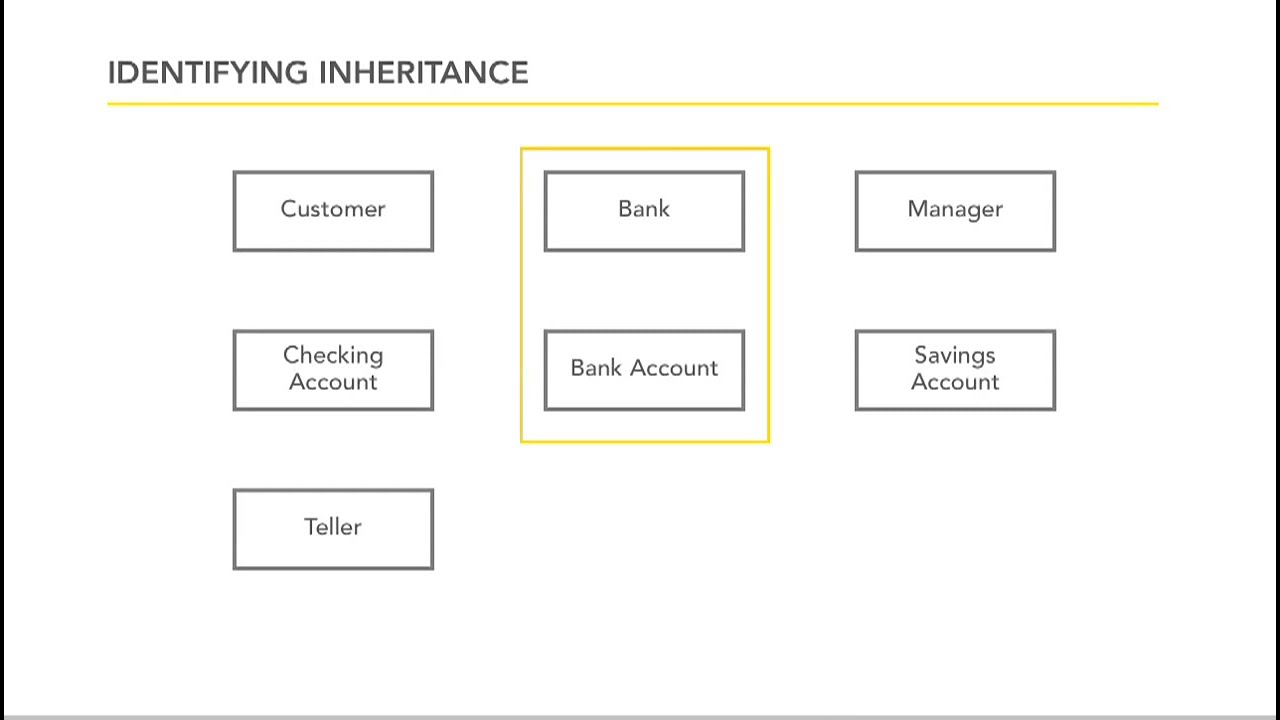 IDENTIFYING INHERITANCE

Customer

Bank

Manager

Checking Account

Bank Account

Savings Account

Teller